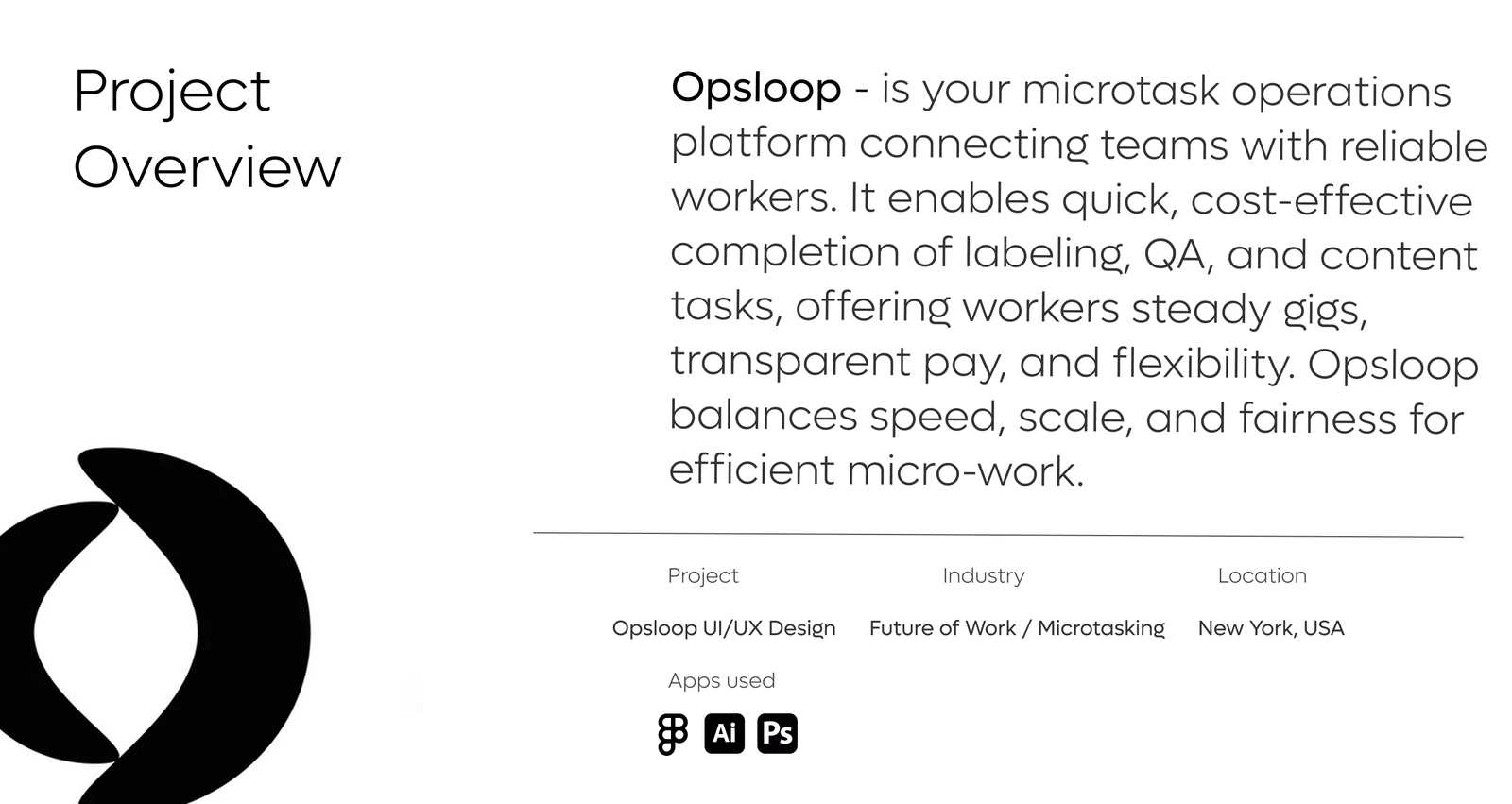 Project Overview

Opsloop - is your microtask operations platform connecting teams with reliable workers. It enables quick, cost-effective completion of labeling, QA, and content tasks, offering workers steady gigs, transparent pay, and flexibility. Opsloop balances speed, scale, and fairness for efficient micro-work.

| Project | Industry | Location |
|---|---|---|
| Opsloop UI/UX Design | Future of Work / Microtasking | New York, USA |

Apps used

Ai Ps